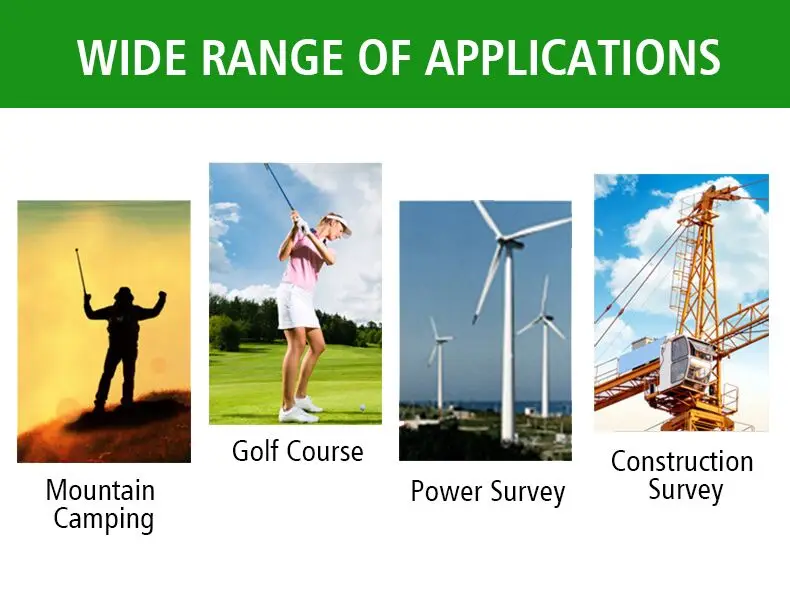 WIDE RANGE OF APPLICATIONS

Mountain Camping

Golf Course

Power Survey

Construction Survey